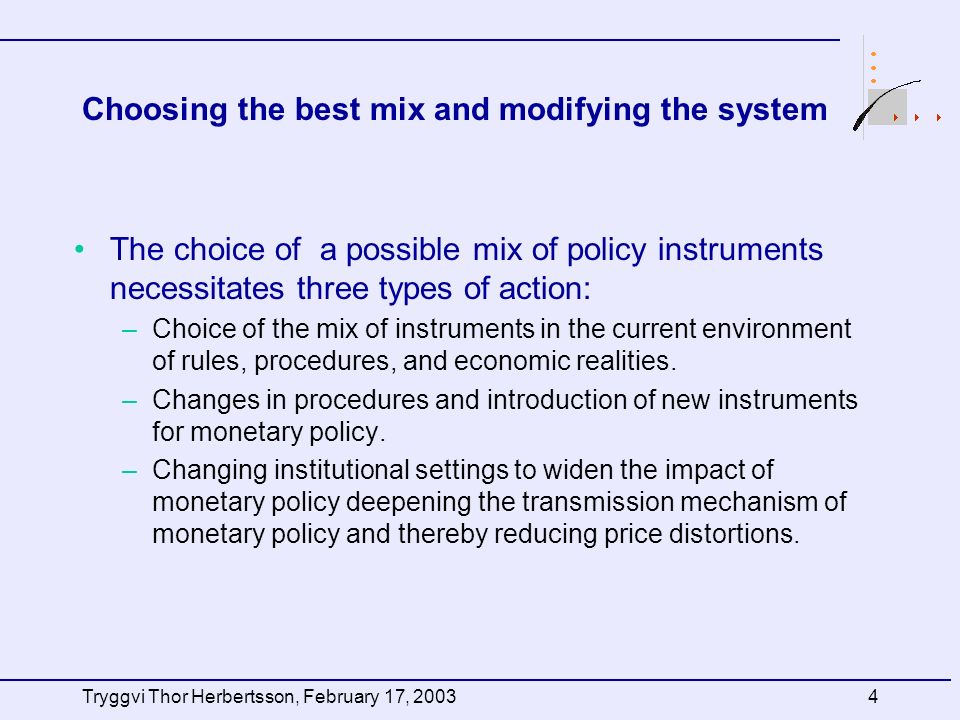 Choosing the best mix and modifying the system

• The choice of a possible mix of policy instruments necessitates three types of action:

– Choice of the mix of instruments in the current environment of rules, procedures, and economic realities.

– Changes in procedures and introduction of new instruments for monetary policy.

– Changing institutional settings to widen the impact of monetary policy deepening the transmission mechanism of monetary policy and thereby reducing price distortions.

Tryggvi Thor Herbertsson, February 17, 2003

4